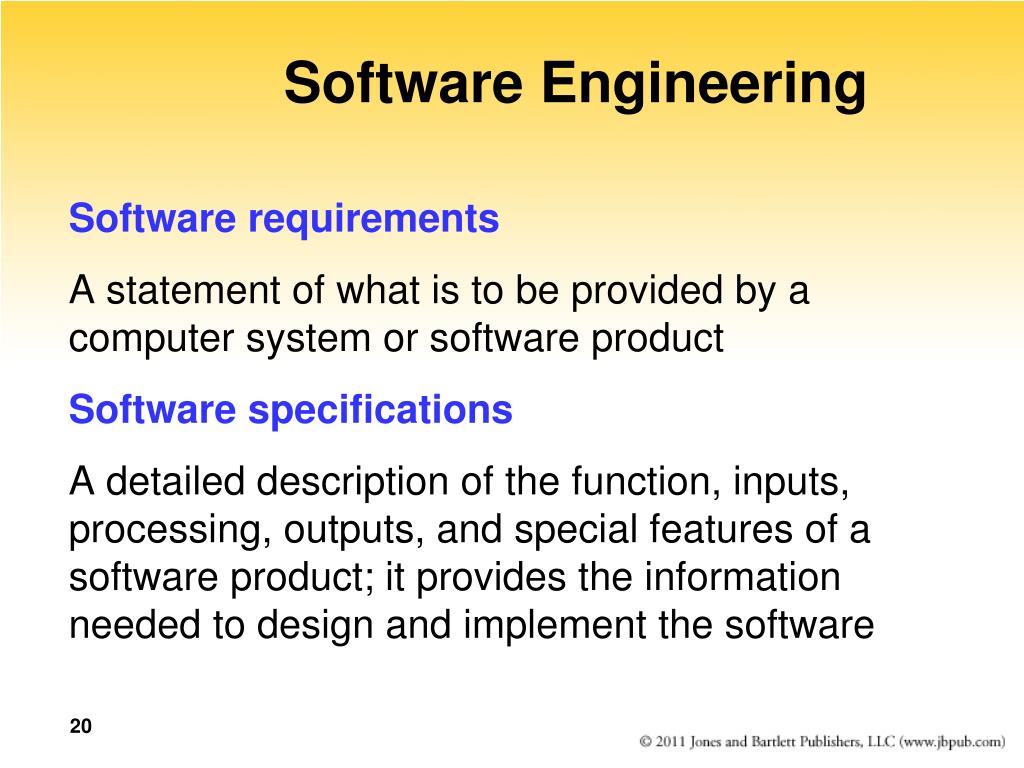 Software Engineering

Software requirements

A statement of what is to be provided by a computer system or software product

Software specifications

A detailed description of the function, inputs, processing, outputs, and special features of a software product; it provides the information needed to design and implement the software

20

© 2011 Jones and Bartlett Publishers, LLC (www.jbpub.com)